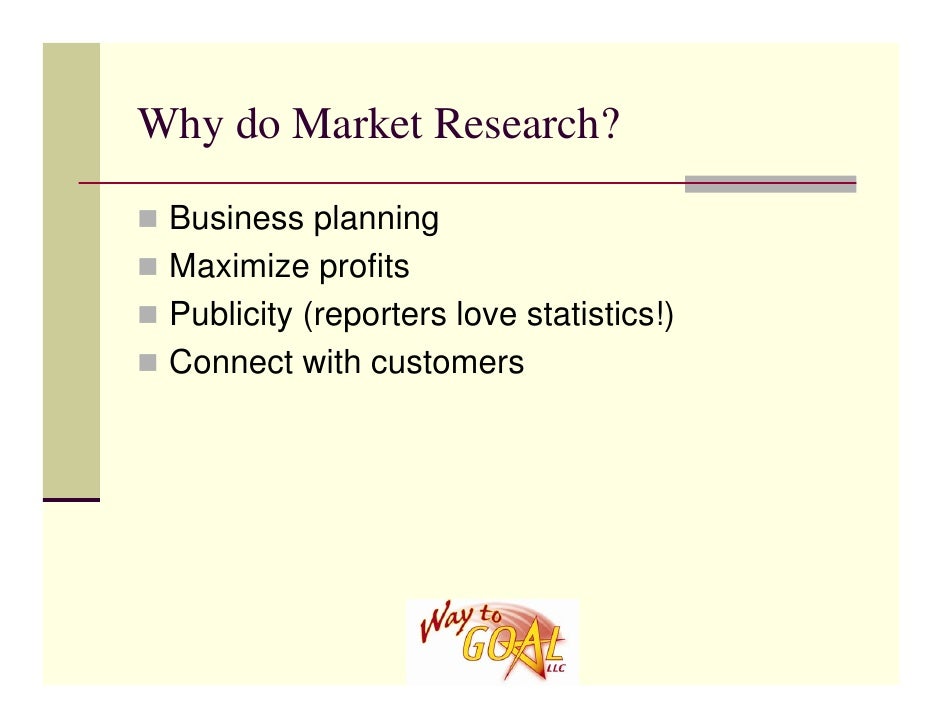 Why do Market Research?

Business planning
Maximize profits
Publicity (reporters love statistics!)
Connect with customers

Way to GOAL LLC